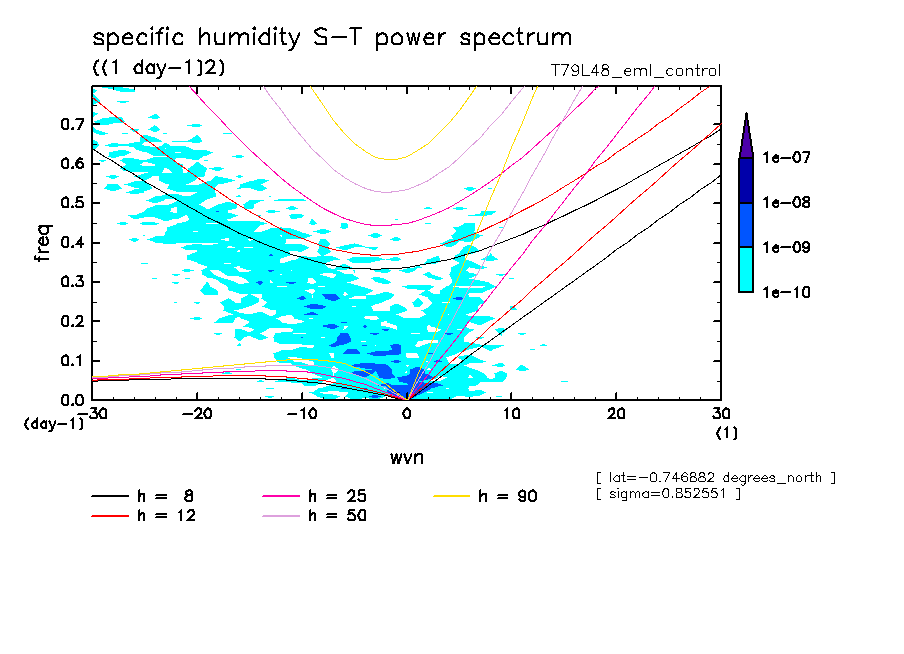 specific humidity S-T power spectrum
((1 day-1)2)
T79L48_eml_control

freq
0.7
0.6
0.5
0.4
0.3
0.2
0.1
0.0
(day-1)
-30
-20
-10
0
10
20
30
(1)
wvn

1e-07
1e-08
1e-09
1e-10

[ lat=-0.746882 degrees_north ]
[ sigma=0.852551 ]

h = 8
h = 12
h = 25
h = 50
h = 90